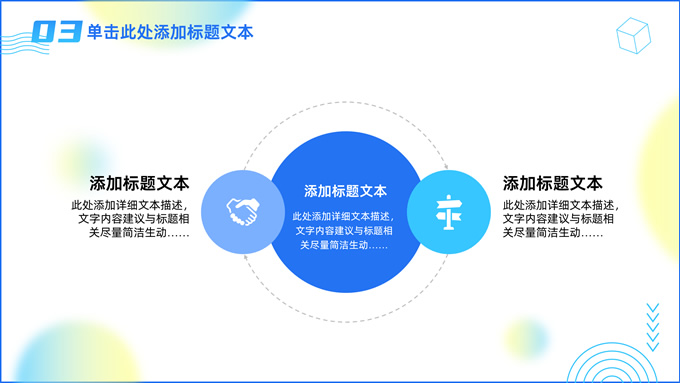 03 单击此处添加标题文本

添加标题文本
此处添加详细文本描述，文字内容建议与标题相关尽量简洁生动……

添加标题文本
此处添加详细文本描述，文字内容建议与标题相关尽量简洁生动……

添加标题文本
此处添加详细文本描述，文字内容建议与标题相关尽量简洁生动……